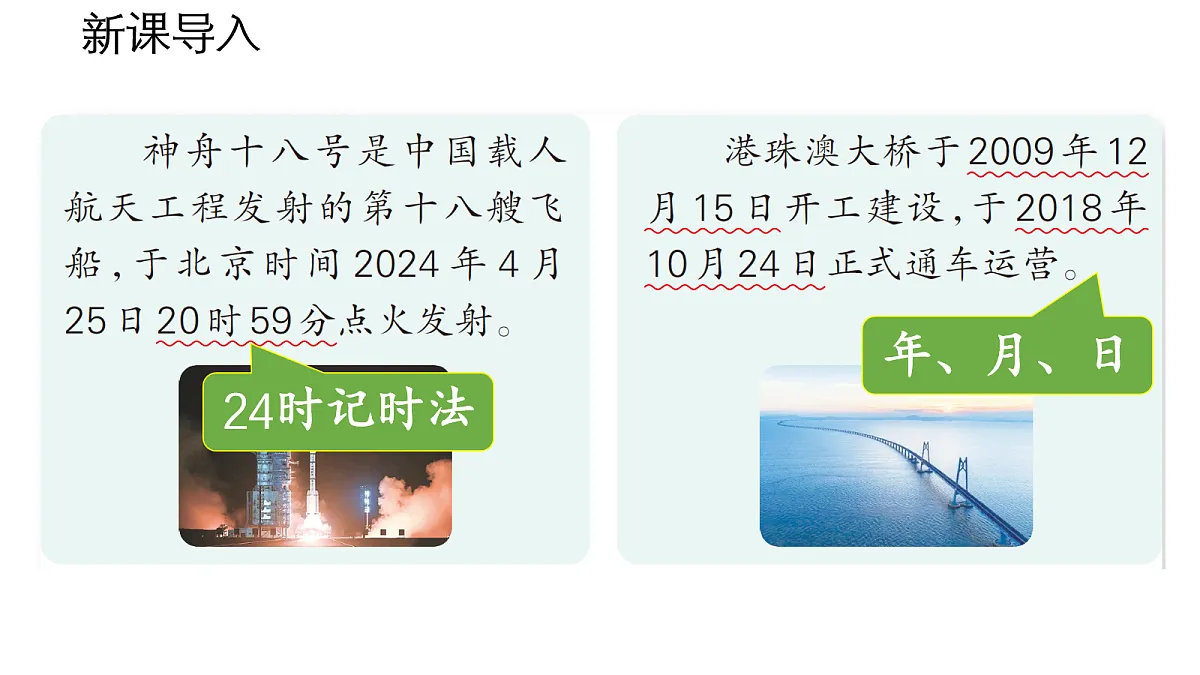 新课导入

神舟十八号是中国载人航天工程发射的第十八艘飞船，于北京时间2024年4月25日20时59分点火发射。

24时记时法

港珠澳大桥于2009年12月15日开工建设，于2018年10月24日正式通车运营。

年、月、日